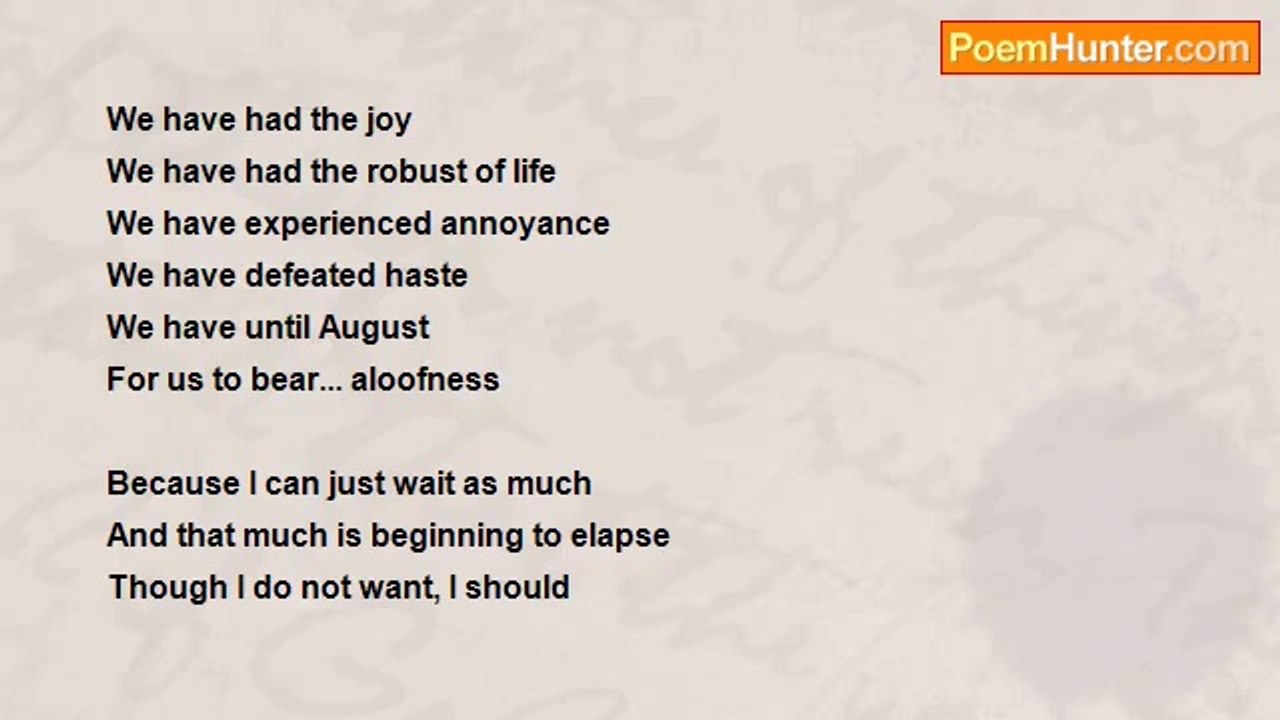 PoemHunter.com

We have had the joy
We have had the robust of life
We have experienced annoyance
We have defeated haste
We have until August
For us to bear... aloofness

Because I can just wait as much
And that much is beginning to elapse
Though I do not want, I should